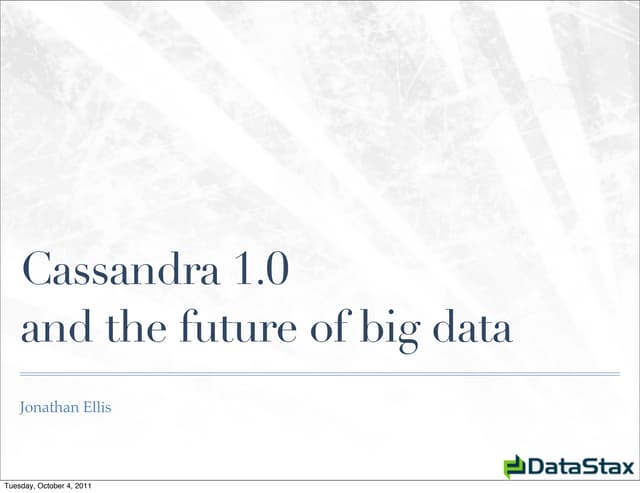 Cassandra 1.0
and the future of big data

Jonathan Ellis

DataStax

Tuesday, October 4, 2011